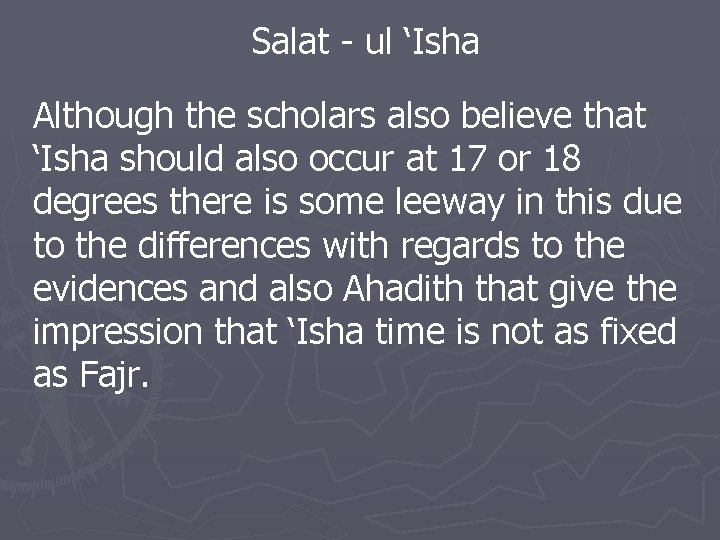 Salat - ul 'Isha

Although the scholars also believe that 'Isha should also occur at 17 or 18 degrees there is some leeway in this due to the differences with regards to the evidences and also Ahadith that give the impression that 'Isha time is not as fixed as Fajr.